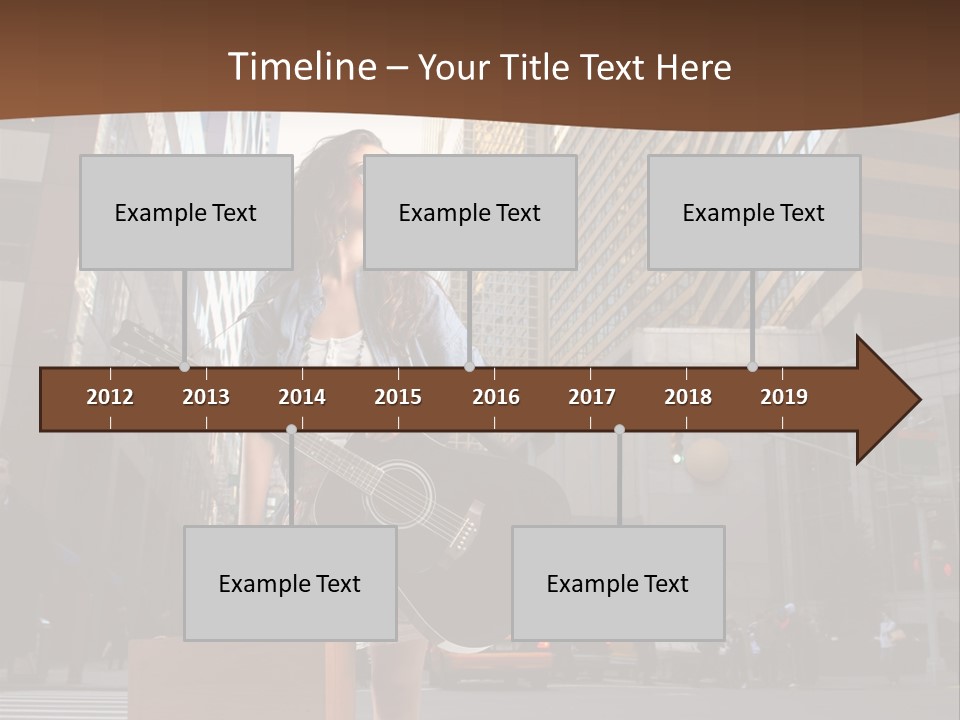 Timeline – Your Title Text Here

Example Text

Example Text

Example Text

2012 2013 2014 2015 2016 2017 2018 2019

Example Text

Example Text